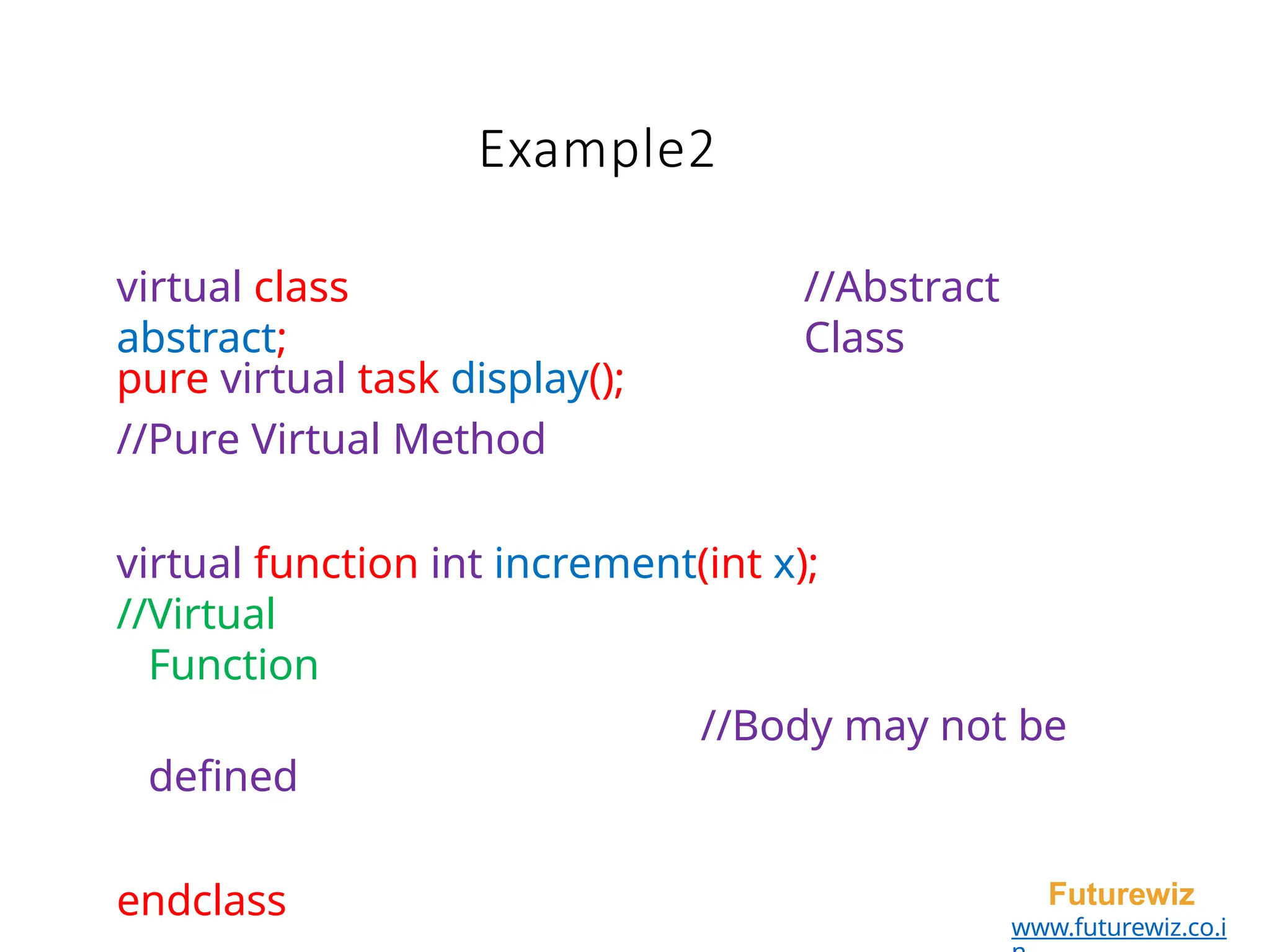 Example2

virtual class abstract; //Abstract Class
pure virtual task display();

//Pure Virtual Method

virtual function int increment(int x);
//Virtual Function

//Body may not be defined

endclass

Futurewiz
www.futurewiz.co.in